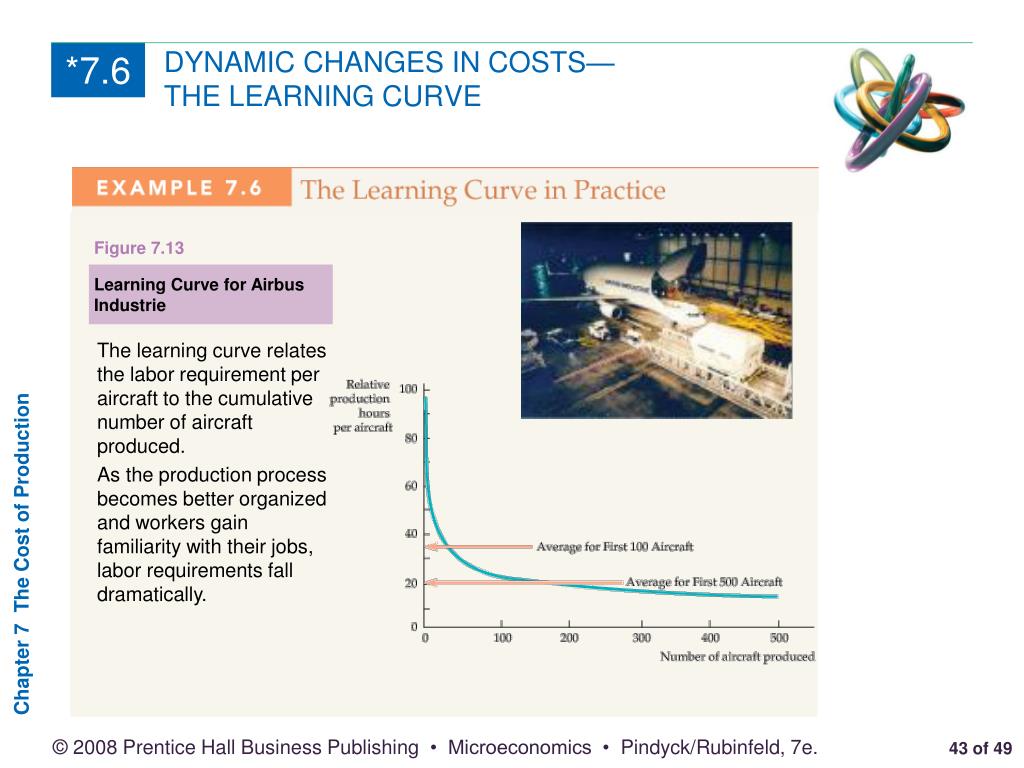 *7.6

DYNAMIC CHANGES IN COSTS— THE LEARNING CURVE

EXAMPLE 7.6 The Learning Curve in Practice

Figure 7.13

Learning Curve for Airbus Industrie

The learning curve relates the labor requirement per aircraft to the cumulative number of aircraft produced.

As the production process becomes better organized and workers gain familiarity with their jobs, labor requirements fall dramatically.

Relative production hours per aircraft

100
80
60
40
20
0

Average for First 100 Aircraft

Average for First 500 Aircraft

0 100 200 300 400 500

Number of aircraft produced

Chapter 7 The Cost of Production

© 2008 Prentice Hall Business Publishing • Microeconomics • Pindyck/Rubinfeld, 7e.

43 of 49